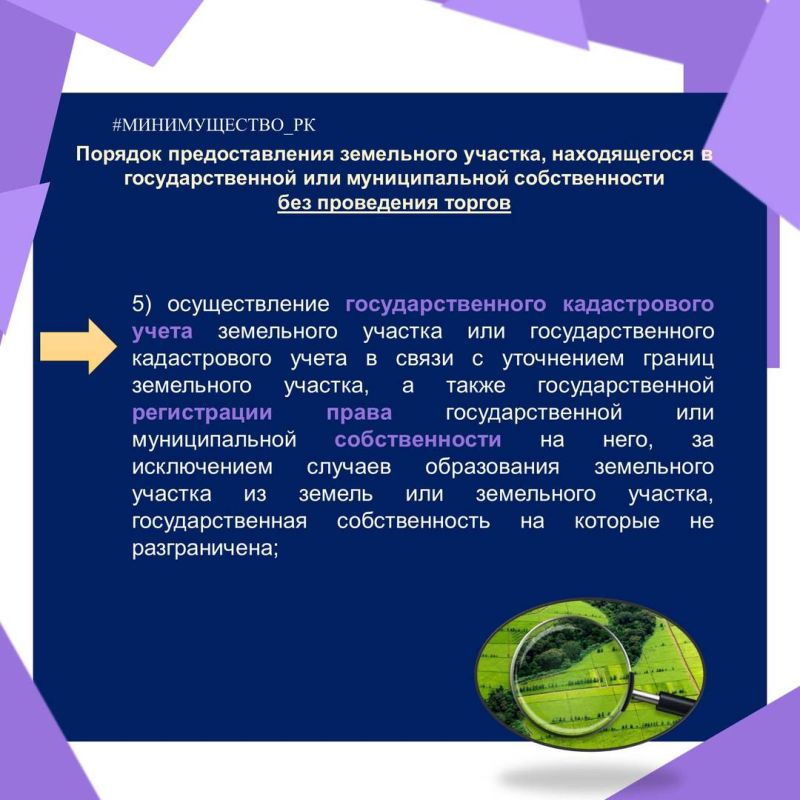 #МИНИМУЩЕСТВО_РК

Порядок предоставления земельного участка, находящегося в государственной или муниципальной собственности без проведения торгов

5) осуществление государственного кадастрового учета земельного участка или государственного кадастрового учета в связи с уточнением границ земельного участка, а также государственной регистрации права государственной или муниципальной собственности на него, за исключением случаев образования земельного участка из земель или земельного участка, государственная собственность на которые не разграничена;